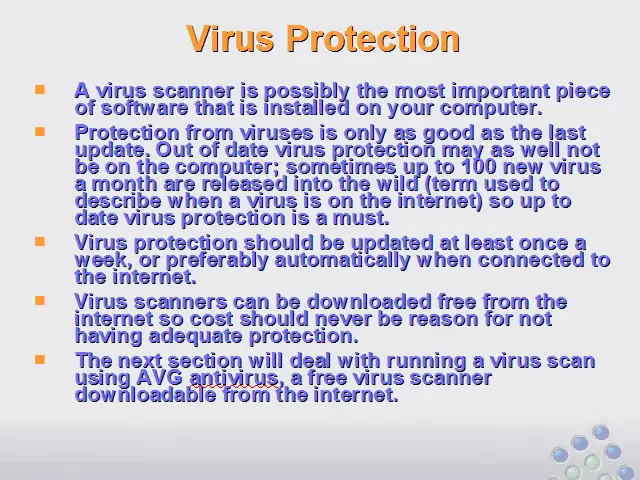 Virus Protection

A virus scanner is possibly the most important piece of software that is installed on your computer.

Protection from viruses is only as good as the last update. Out of date virus protection may as well not be on the computer; sometimes up to 100 new virus a month are released into the wild (term used to describe when a virus is on the internet) so up to date virus protection is a must.

Virus protection should be updated at least once a week, or preferably automatically when connected to the internet.

Virus scanners can be downloaded free from the internet so cost should never be reason for not having adequate protection.

The next section will deal with running a virus scan using AVG antivirus, a free virus scanner downloadable from the internet.